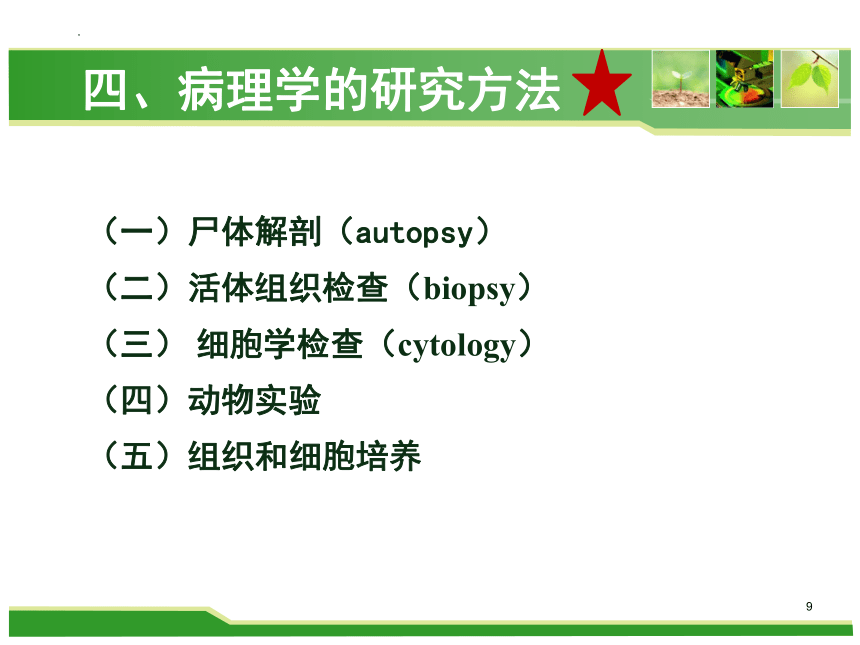 四、病理学的研究方法

（一）尸体解剖（autopsy）
（二）活体组织检查（biopsy）
（三） 细胞学检查（cytology）
（四）动物实验
（五）组织和细胞培养

9